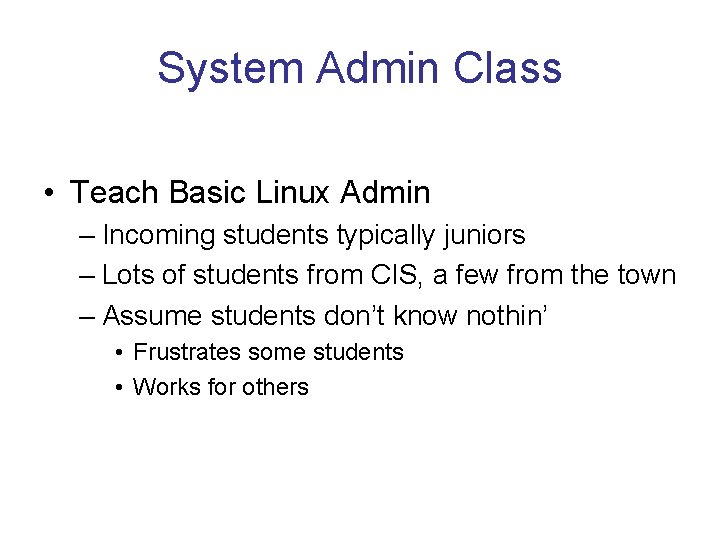 System Admin Class

• Teach Basic Linux Admin
– Incoming students typically juniors
– Lots of students from CIS, a few from the town
– Assume students don't know nothin'
• Frustrates some students
• Works for others